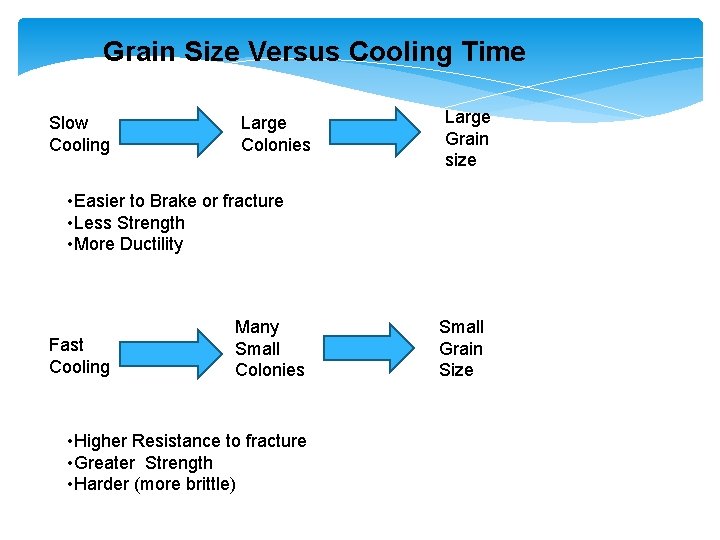 Grain Size Versus Cooling Time

Slow Cooling

Large Colonies

Large Grain size

•Easier to Brake or fracture
•Less Strength
•More Ductility

Fast Cooling

Many Small Colonies

Small Grain Size

•Higher Resistance to fracture
•Greater Strength
•Harder (more brittle)